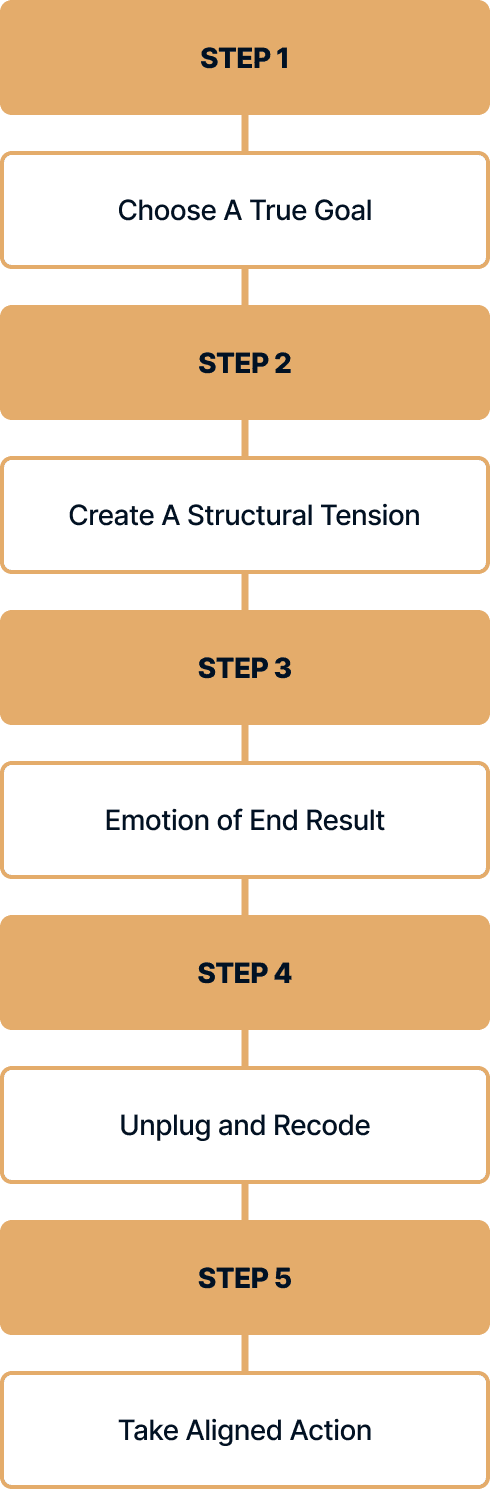 STEP 1

Choose A True Goal

STEP 2

Create A Structural Tension

STEP 3

Emotion of End Result

STEP 4

Unplug and Recode

STEP 5

Take Aligned Action